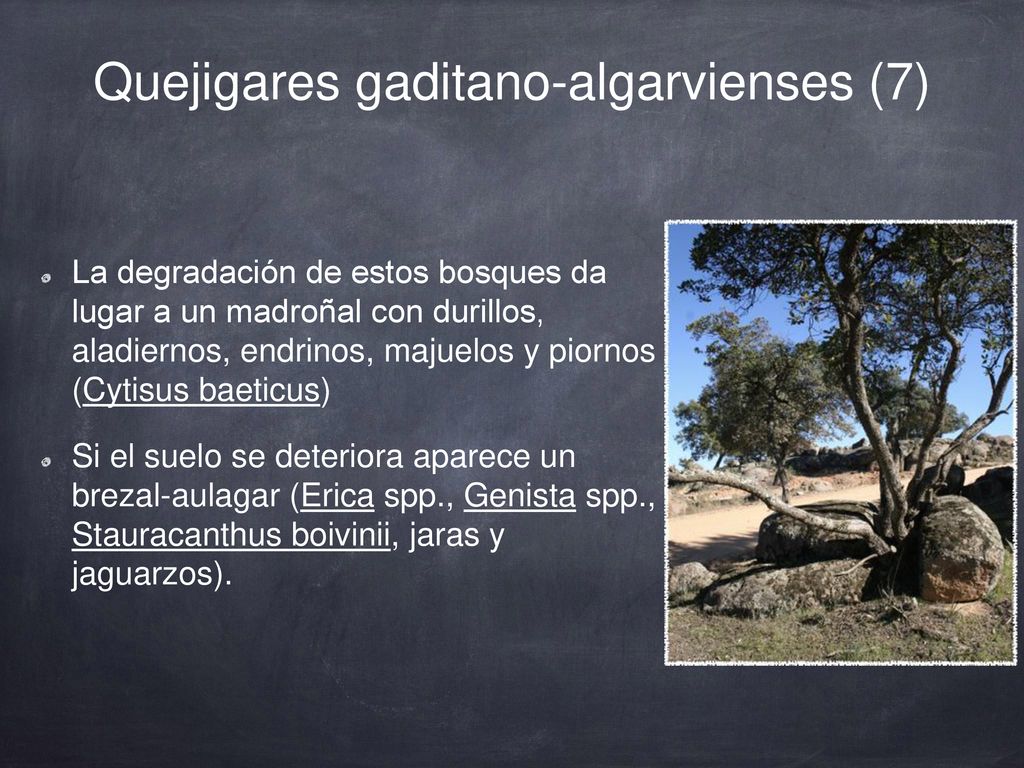 Quejigares gaditano-algarvienses (7)

La degradación de estos bosques da lugar a un madroñal con durillos, aladiernos, endrinos, majuelos y piornos (Cytisus baeticus)

Si el suelo se deteriora aparece un brezal-aulagar (Erica spp., Genista spp., Stauracanthus boivinii, jaras y jaguarzos).